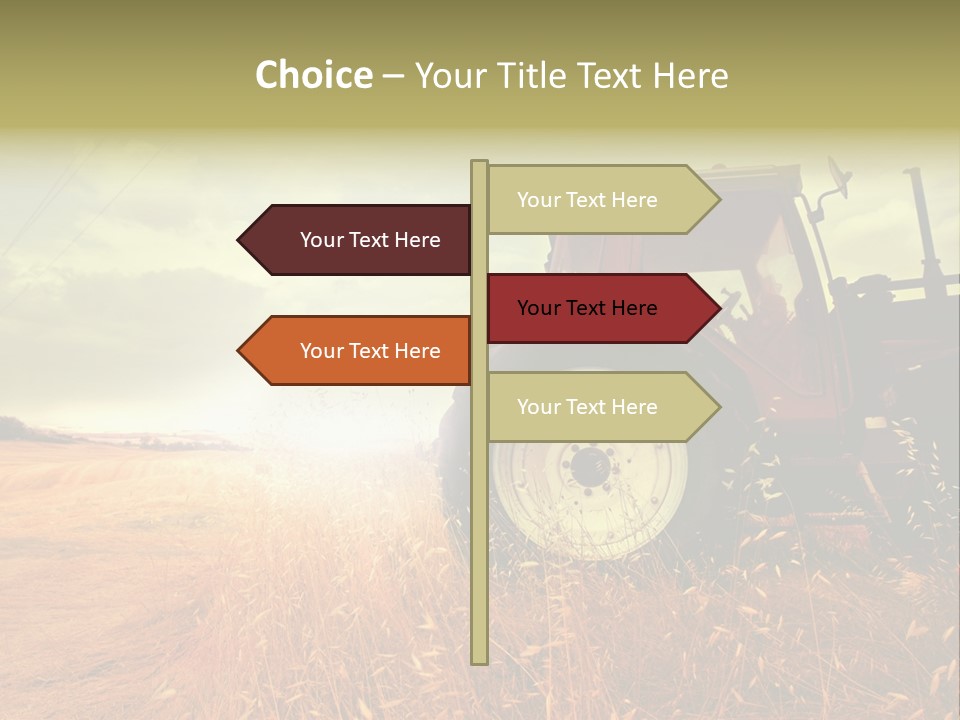 Choice – Your Title Text Here

Your Text Here

Your Text Here

Your Text Here

Your Text Here

Your Text Here